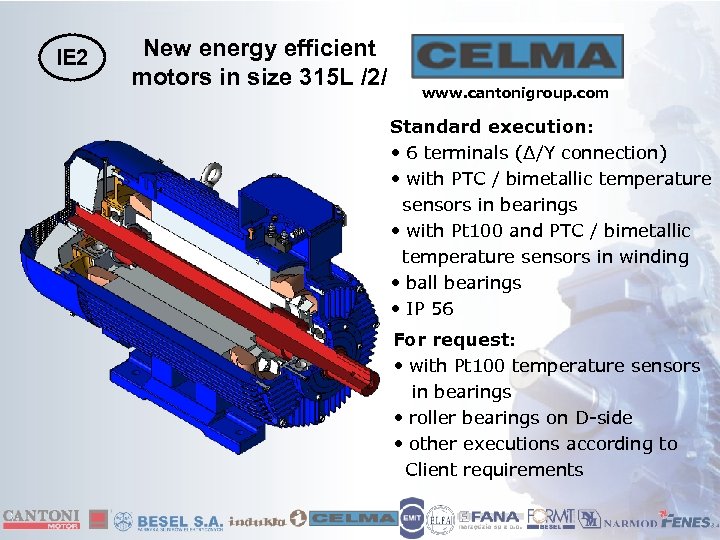 IE2

New energy efficient motors in size 315L /2/

CELMA

www.cantonigroup.com

Standard execution:
• 6 terminals (Δ/Y connection)
• with PTC / bimetallic temperature sensors in bearings
• with Pt100 and PTC / bimetallic temperature sensors in winding
• ball bearings
• IP 56

For request:
• with Pt100 temperature sensors in bearings
• roller bearings on D-side
• other executions according to Client requirements

CANTONI MOTOR BESEL S.A. indukta CELMA EMIT ELFA FANA FORMIT BESEL NARMOD FENES